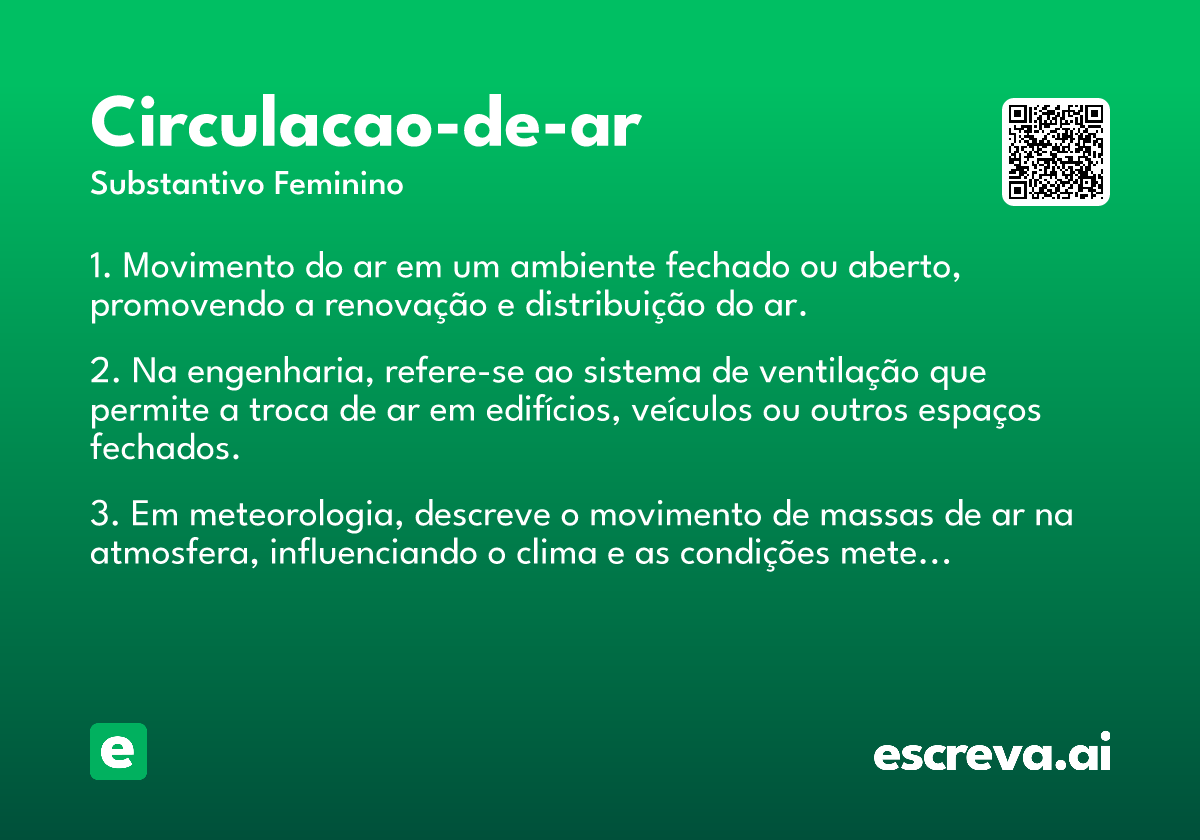 Circulacao-de-ar
Substantivo Feminino

1. Movimento do ar em um ambiente fechado ou aberto, promovendo a renovação e distribuição do ar.

2. Na engenharia, refere-se ao sistema de ventilação que permite a troca de ar em edifícios, veículos ou outros espaços fechados.

3. Em meteorologia, descreve o movimento de massas de ar na atmosfera, influenciando o clima e as condições mete...

e

escreva.ai